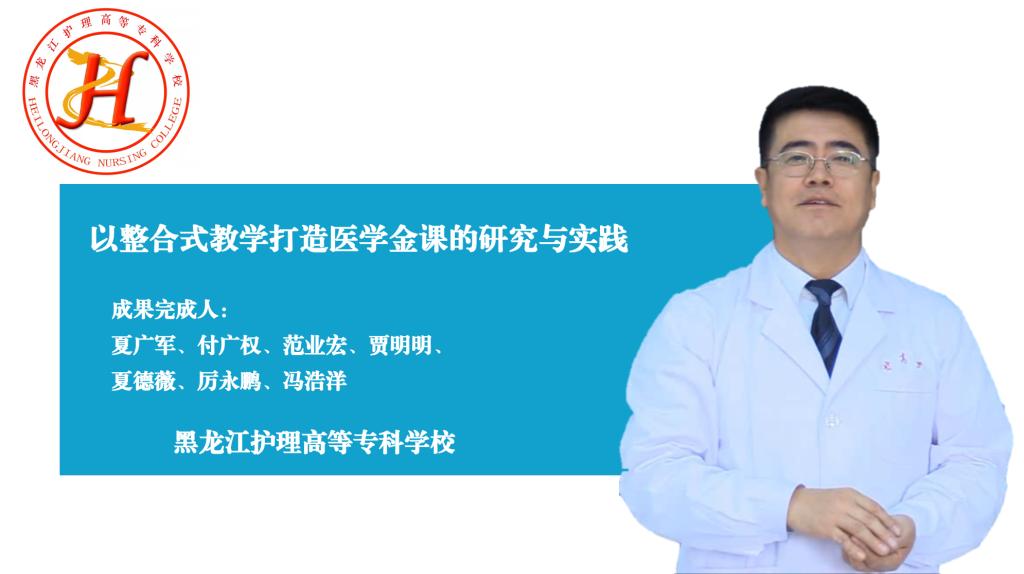 黑龙江护理高等专科学校
HEILONGJIANG NURSING COLLEGE
JH

以整合式教学打造医学金课的研究与实践

成果完成人：
夏广军、付广权、范业宏、贾明明、
夏德薇、厉永鹏、冯浩洋

黑龙江护理高等专科学校